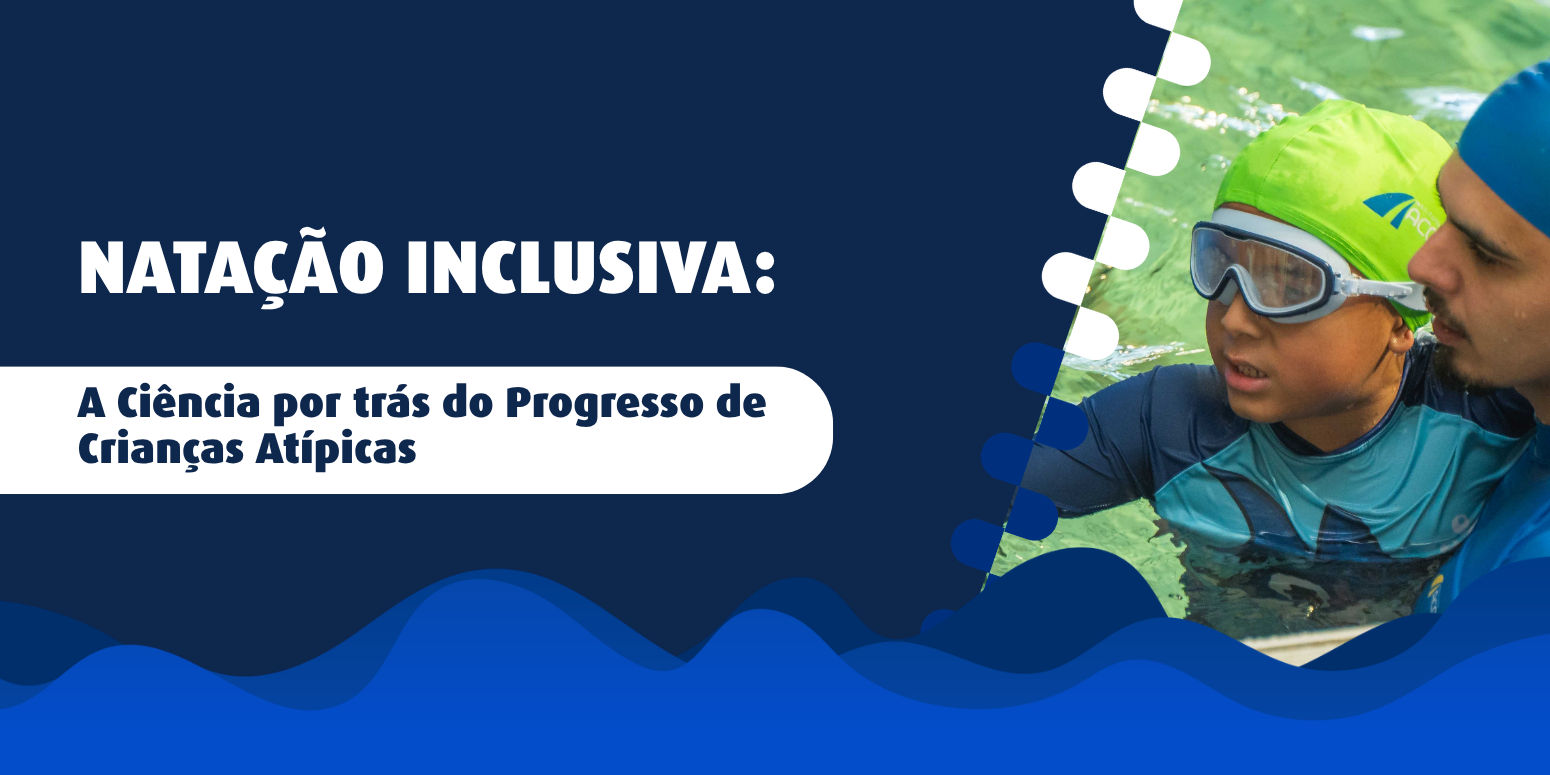 NATAÇÃO INCLUSIVA:

A Ciência por trás do Progresso de Crianças Atípicas